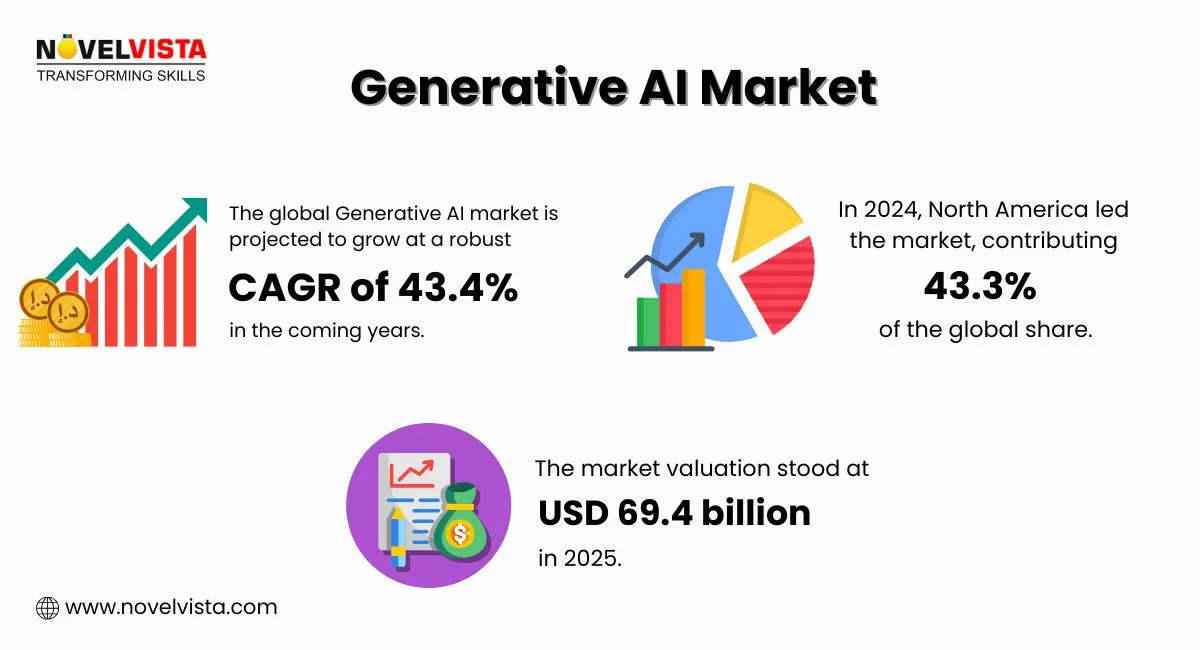 NOVELVISTA
TRANSFORMING SKILLS

Generative AI Market

The global Generative AI market is projected to grow at a robust
CAGR of 43.4%
in the coming years.

In 2024, North America led the market, contributing
43.3%
of the global share.

The market valuation stood at
USD 69.4 billion
in 2025.

www.novelvista.com